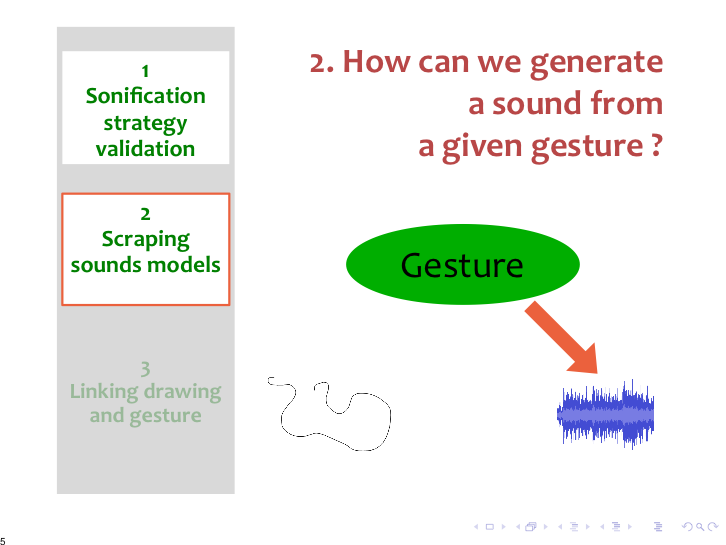 1
Sonification strategy validation

2
Scraping sounds models

3
Linking drawing and gesture

2. How can we generate a sound from a given gesture ?

Gesture

5